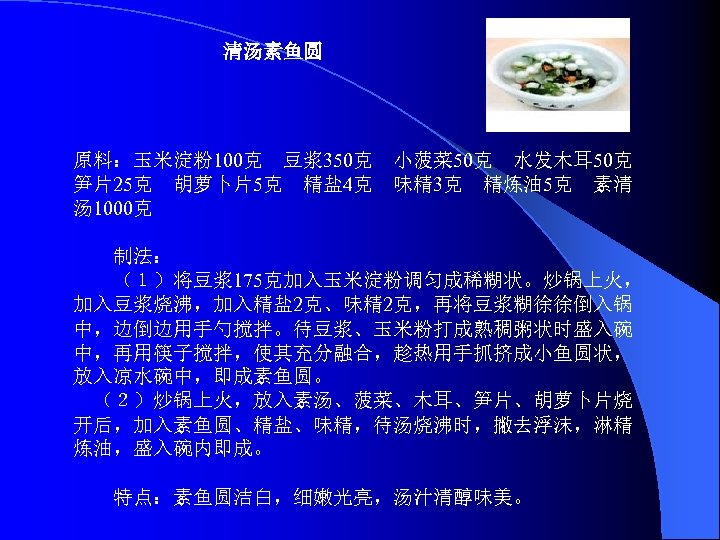 清汤素鱼圆

原料：玉米淀粉100克　豆浆350克　小菠菜50克　水发木耳50克　笋片25克　胡萝卜片5克　精盐4克　味精3克　精炼油5克　素清汤1000克

制法：

（１）将豆浆175克加入玉米淀粉调匀成稀糊状。炒锅上火，加入豆浆烧沸，加入精盐2克、味精2克，再将豆浆糊徐徐倒入锅中，边倒边用手勺搅拌。待豆浆、玉米粉打成熟稠粥状时盛入碗中，再用筷子搅拌，使其充分融合，趁热用手抓挤成小鱼圆状，放入凉水碗中，即成素鱼圆。

（２）炒锅上火，放入素汤、菠菜、木耳、笋片、胡萝卜片烧开后，加入素鱼圆、精盐、味精，待汤烧沸时，撇去浮沫，淋精炼油，盛入碗内即成。

特点：素鱼圆洁白，细嫩光亮，汤汁清醇味美。